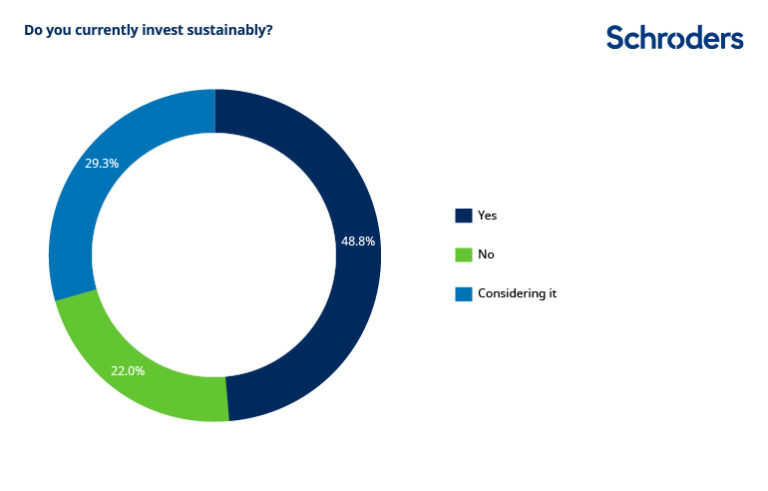 Do you currently invest sustainably?

Schroders

29.3%

48.8%

22.0%

Yes

No

Considering it